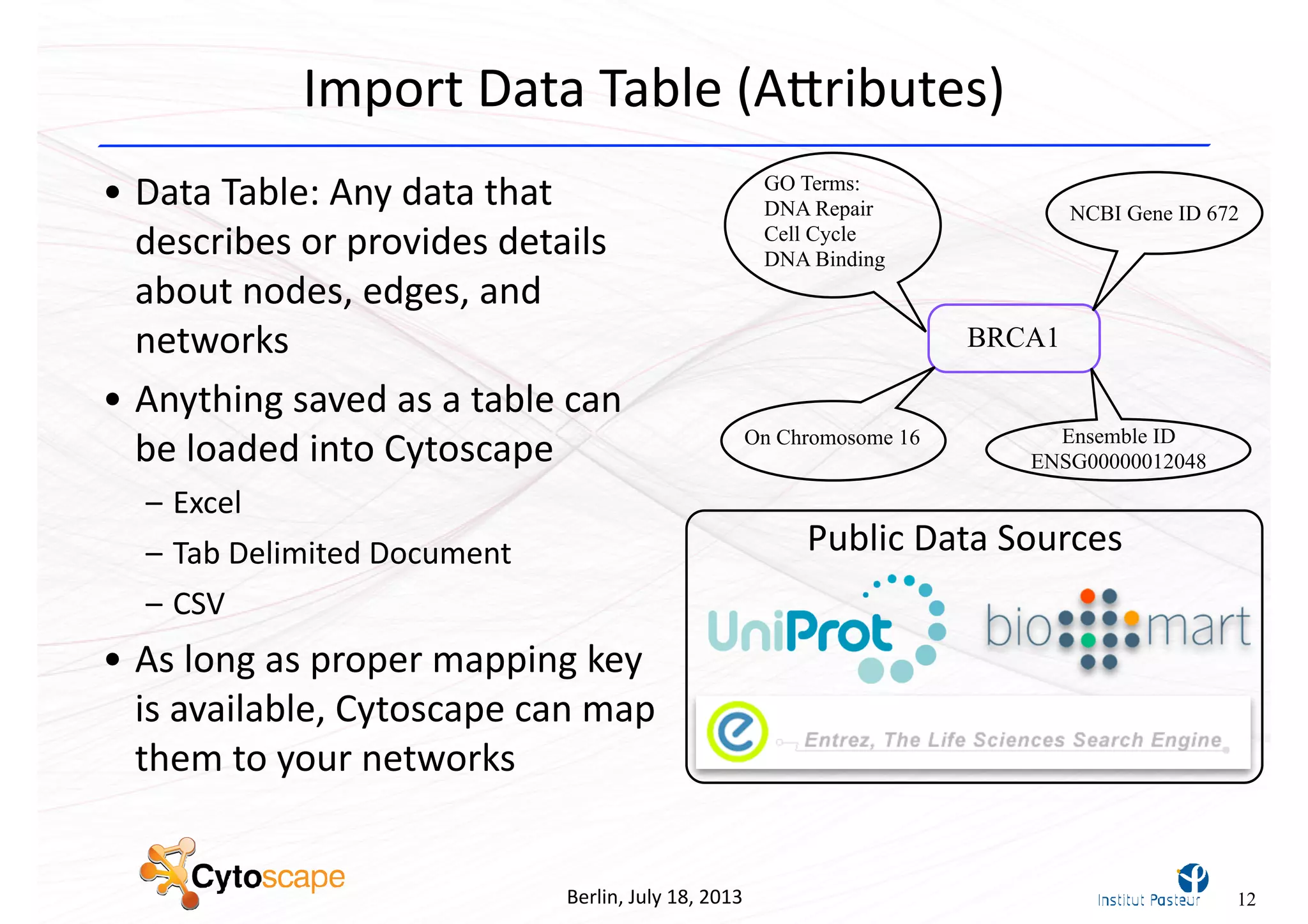 Import Data Table (Attributes)

• Data Table: Any data that describes or provides details about nodes, edges, and networks

• Anything saved as a table can be loaded into Cytoscape

– Excel

– Tab Delimited Document

– CSV

• As long as proper mapping key is available, Cytoscape can map them to your networks

GO Terms:
DNA Repair
Cell Cycle
DNA Binding

NCBI Gene ID 672

BRCA1

On Chromosome 16

Ensemble ID
ENSG00000012048

Public Data Sources

UniProt

biomart

Entrez, The Life Sciences Search Engine

Cytoscape

Berlin, July 18, 2013

Institut Pasteur

12